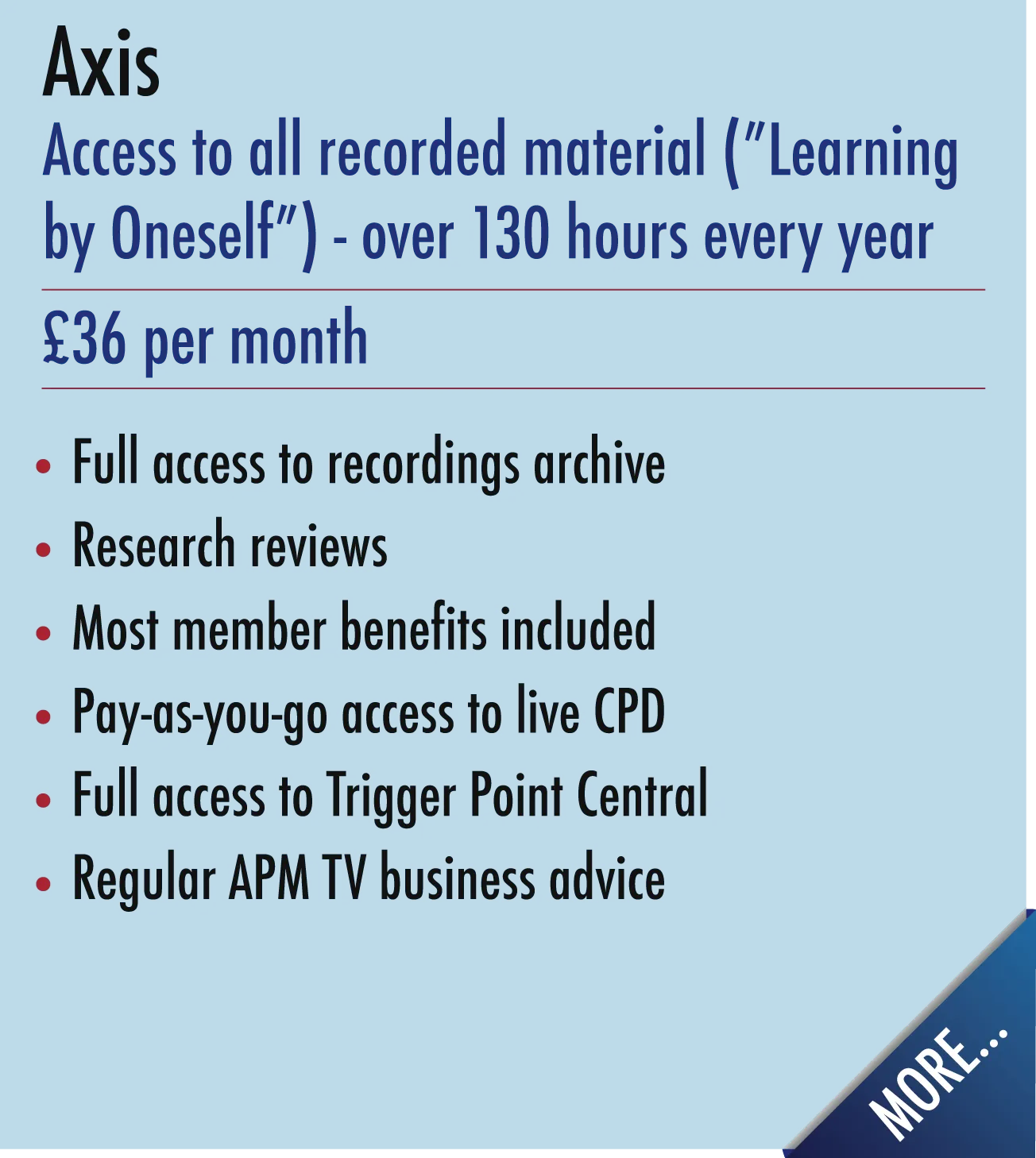 Axis

Access to all recorded material ("Learning by Oneself") - over 130 hours every year

£36 per month

• Full access to recordings archive
• Research reviews
• Most member benefits included
• Pay-as-you-go access to live CPD
• Full access to Trigger Point Central
• Regular APM TV business advice

MORE...